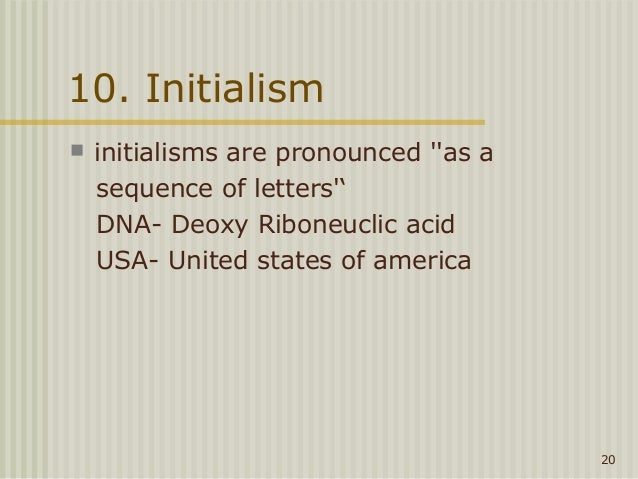 10. Initialism

initialisms are pronounced "as a sequence of letters"
DNA- Deoxy Riboneuclic acid
USA- United states of america

20